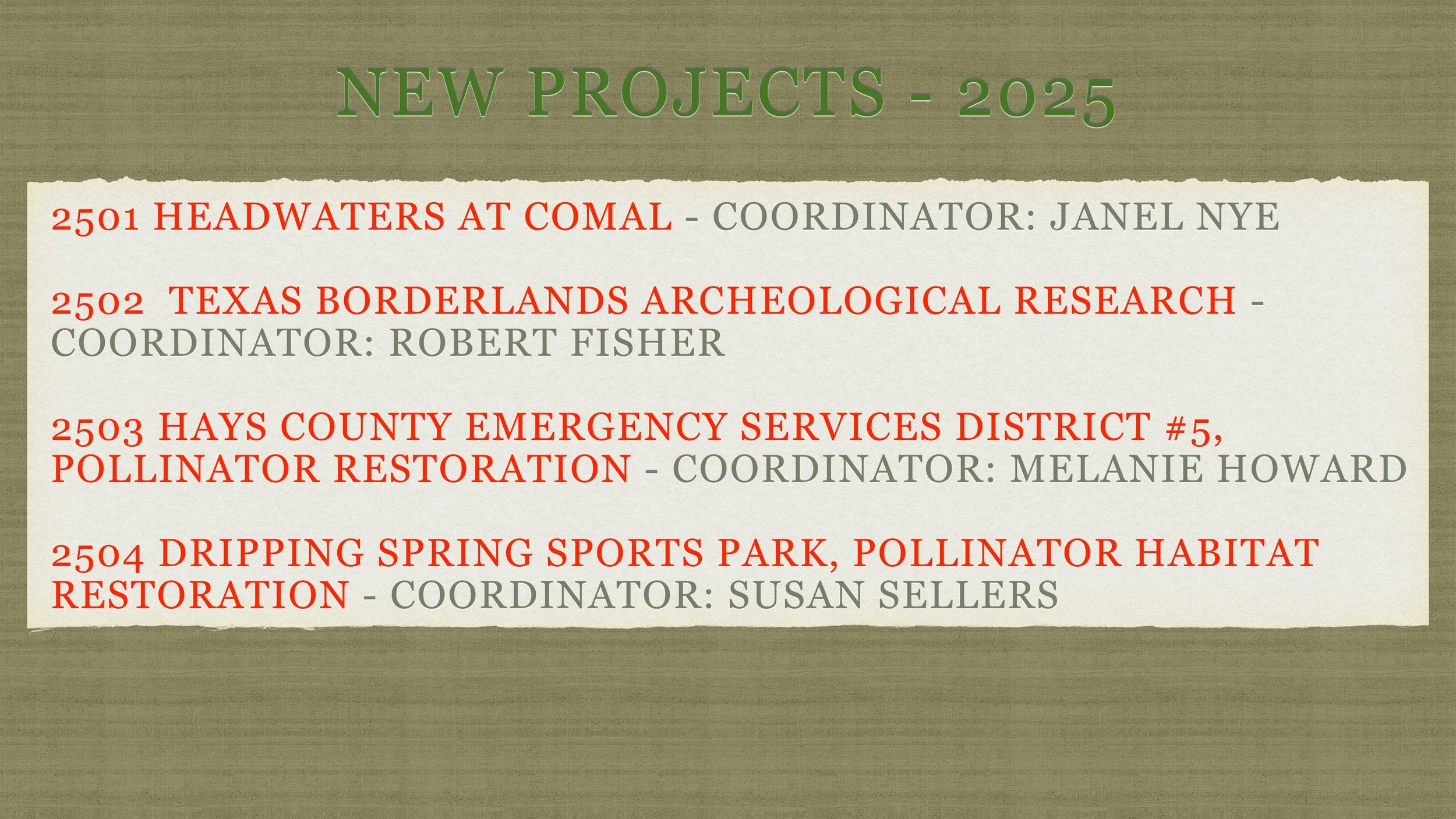 NEW PROJECTS - 2025

2501 HEADWATERS AT COMAL - COORDINATOR: JANEL NYE

2502 TEXAS BORDERLANDS ARCHEOLOGICAL RESEARCH - COORDINATOR: ROBERT FISHER

2503 HAYS COUNTY EMERGENCY SERVICES DISTRICT #5, POLLINATOR RESTORATION - COORDINATOR: MELANIE HOWARD

2504 DRIPPING SPRING SPORTS PARK, POLLINATOR HABITAT RESTORATION - COORDINATOR: SUSAN SELLERS